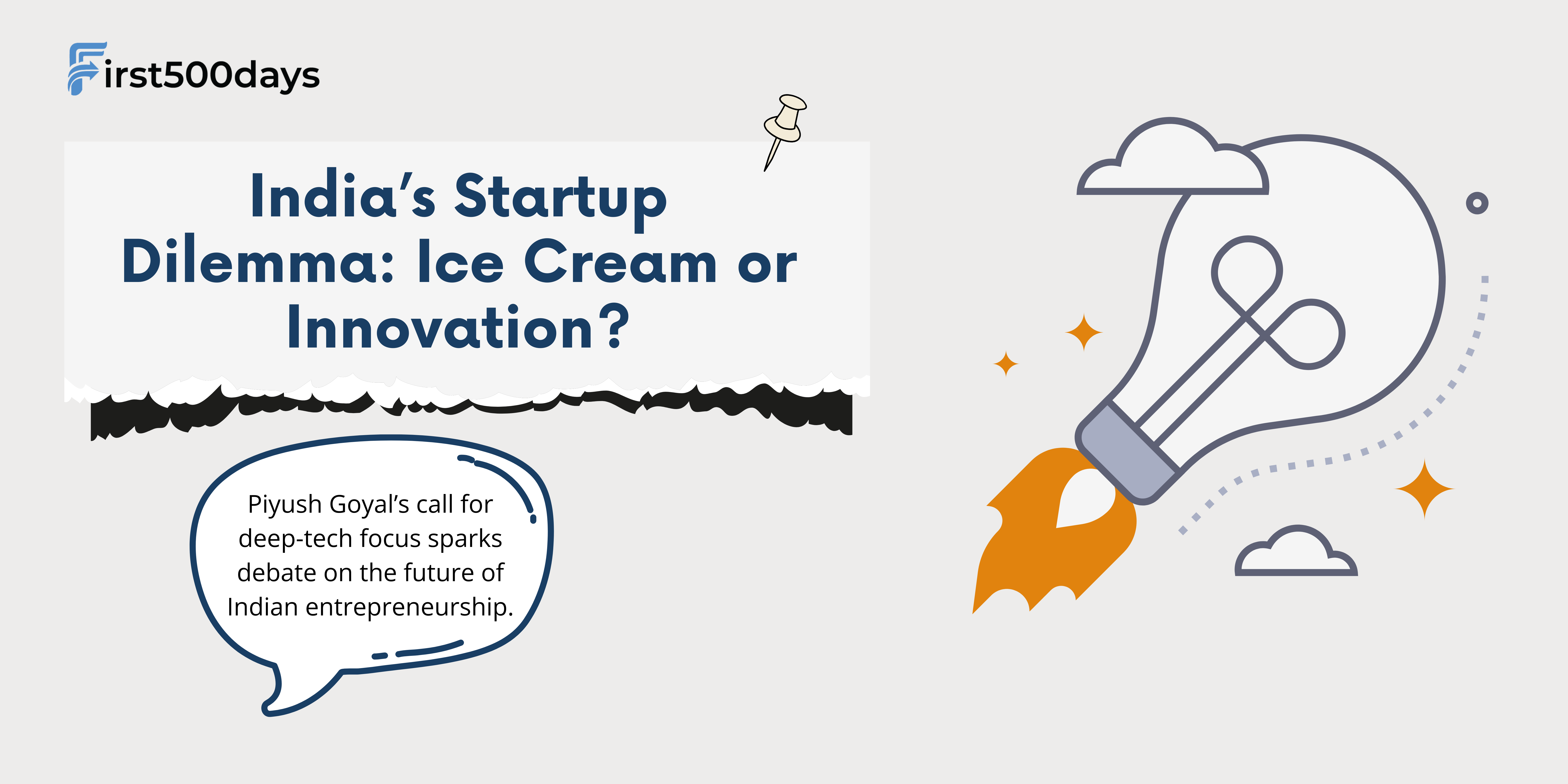 First500days

India's Startup Dilemma: Ice Cream or Innovation?

Piyush Goyal's call for deep-tech focus sparks debate on the future of Indian entrepreneurship.